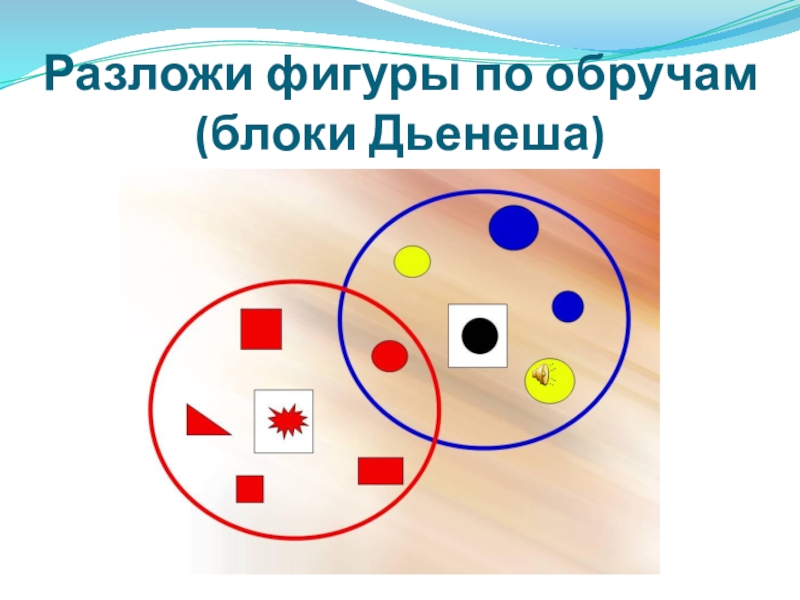 Разложи фигуры по обручам
(блоки Дьенеша)